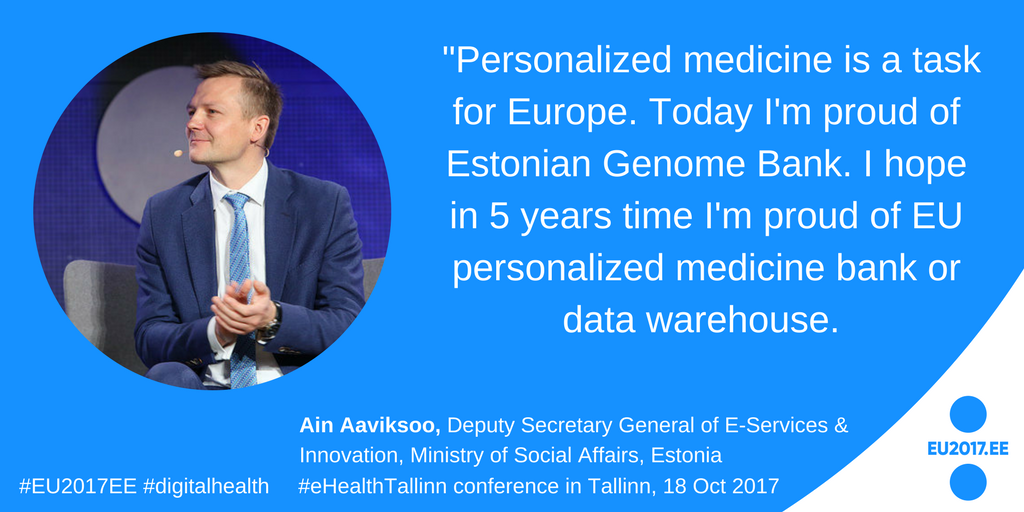 "Personalized medicine is a task for Europe. Today I'm proud of Estonian Genome Bank. I hope in 5 years time I'm proud of EU personalized medicine bank or data warehouse.

Ain Aaviksoo, Deputy Secretary General of E-Services & Innovation, Ministry of Social Affairs, Estonia

#EU2017EE #digitalhealth

#eHealthTallinn conference in Tallinn, 18 Oct 2017

EU2017.EE